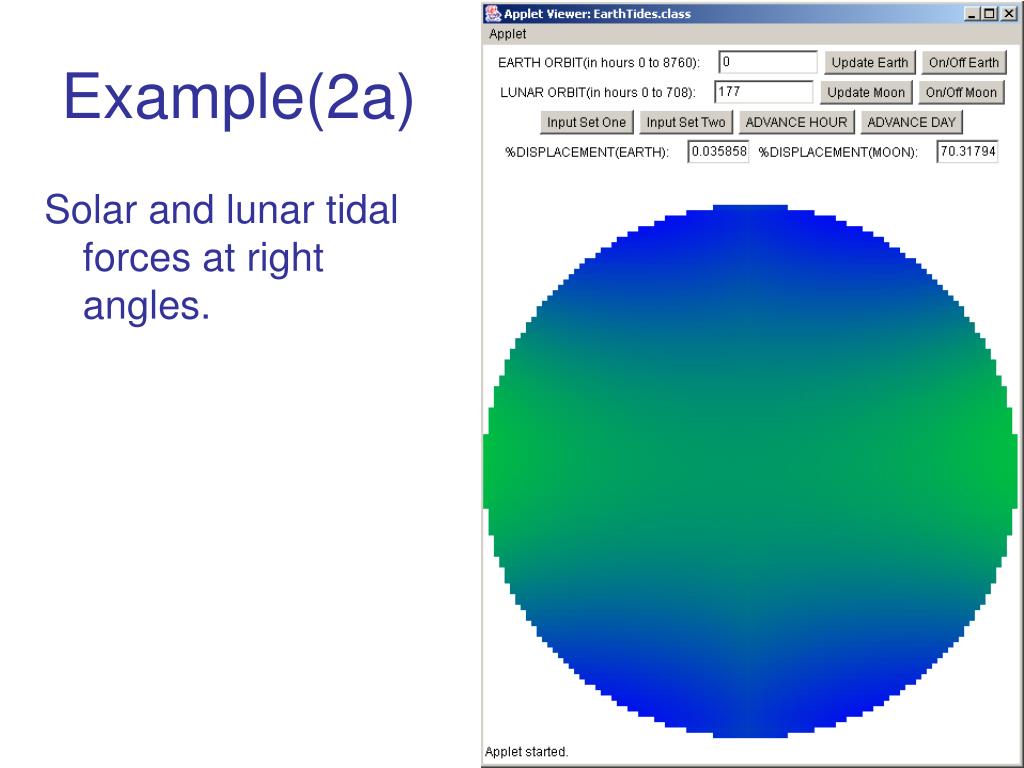 Example(2a)

Solar and lunar tidal forces at right angles.

Applet Viewer: EarthTides.class

Applet

EARTH ORBIT(in hours 0 to 8760): 0 Update Earth On/Off Earth

LUNAR ORBIT(in hours 0 to 708): 177 Update Moon On/Off Moon

Input Set One Input Set Two ADVANCE HOUR ADVANCE DAY

%DISPLACEMENT(EARTH): 0.035858 %DISPLACEMENT(MOON): 70.31794

Applet started.